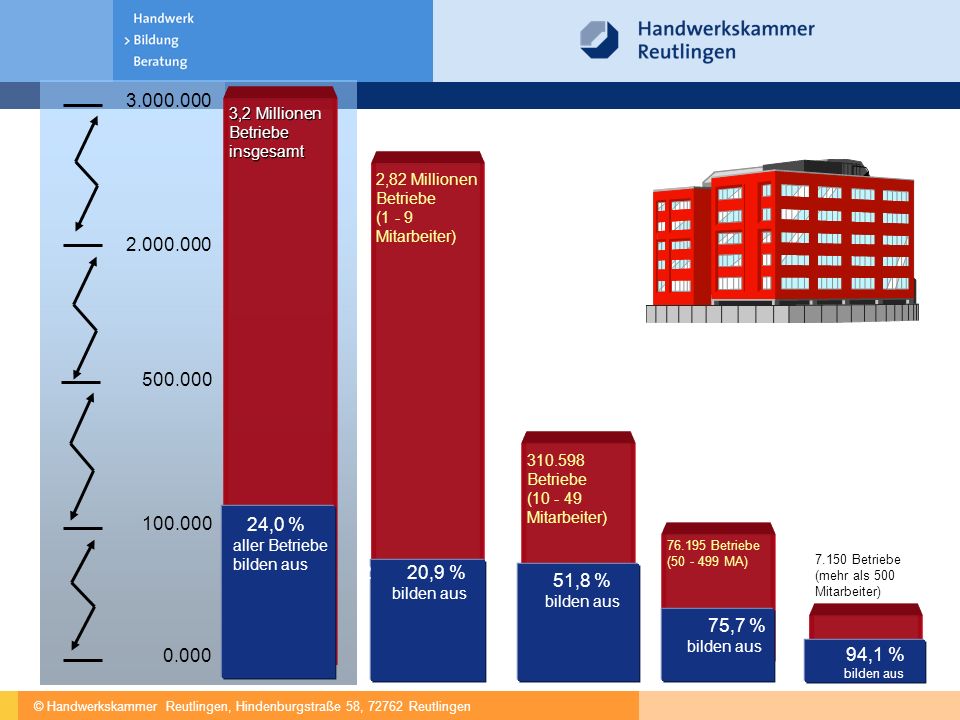 Handwerk
> Bildung
Beratung

Handwerkskammer Reutlingen

3.000.000

2.000.000

500.000

100.000

0.000

3,2 Millionen Betriebe insgesamt

24,0 % aller Betriebe bilden aus

2,82 Millionen Betriebe (1 - 9 Mitarbeiter)

20,9 % bilden aus

310.598 Betriebe (10 - 49 Mitarbeiter)

51,8 % bilden aus

76.195 Betriebe (50 - 499 MA)

75,7 % bilden aus

7.150 Betriebe (mehr als 500 Mitarbeiter)

94,1 % bilden aus

© Handwerkskammer Reutlingen, Hindenburgstraße 58, 72762 Reutlingen